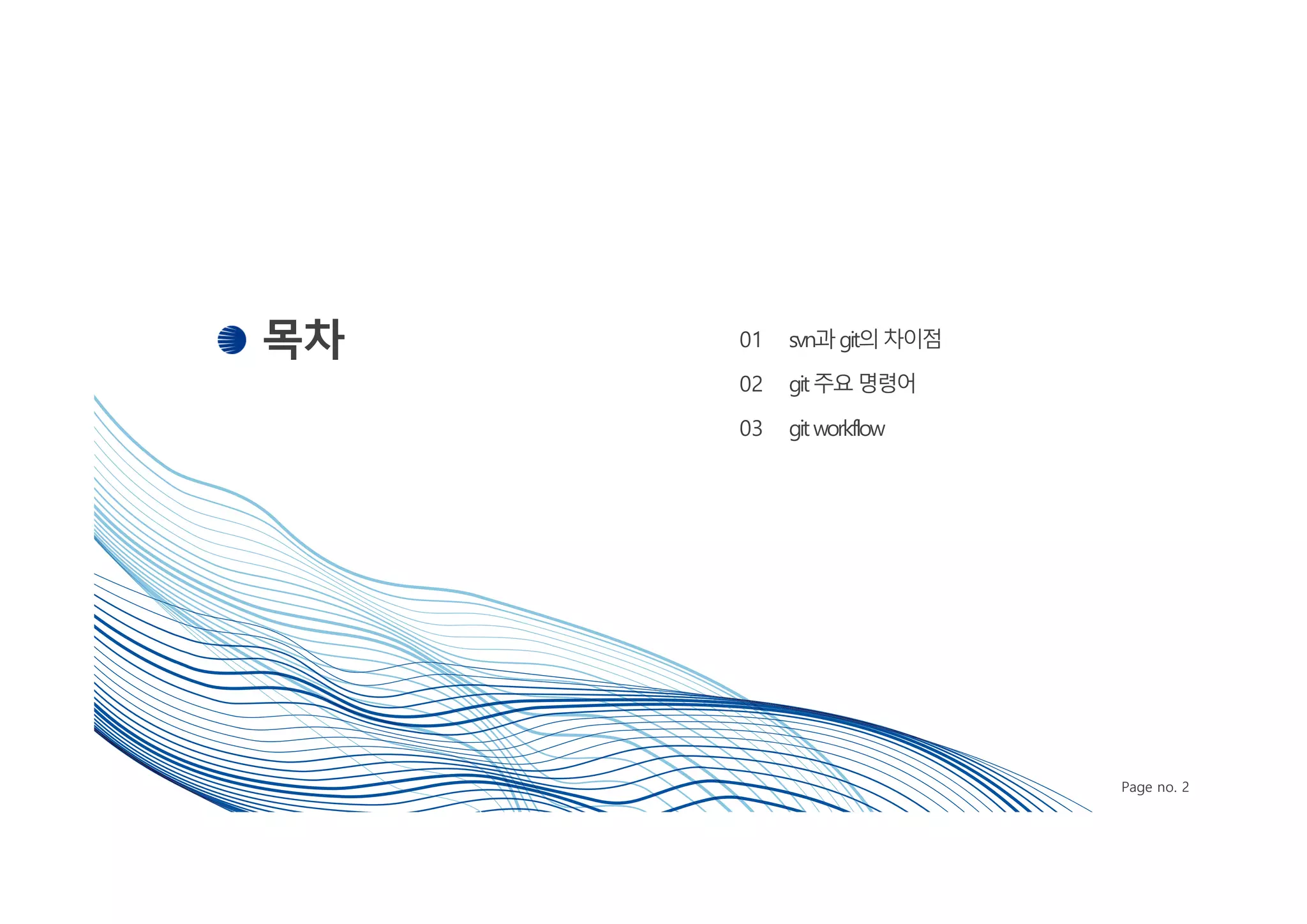 목차

01 svn과 git의 차이점

02 git 주요 명령어

03 git workflow

Page no. 2